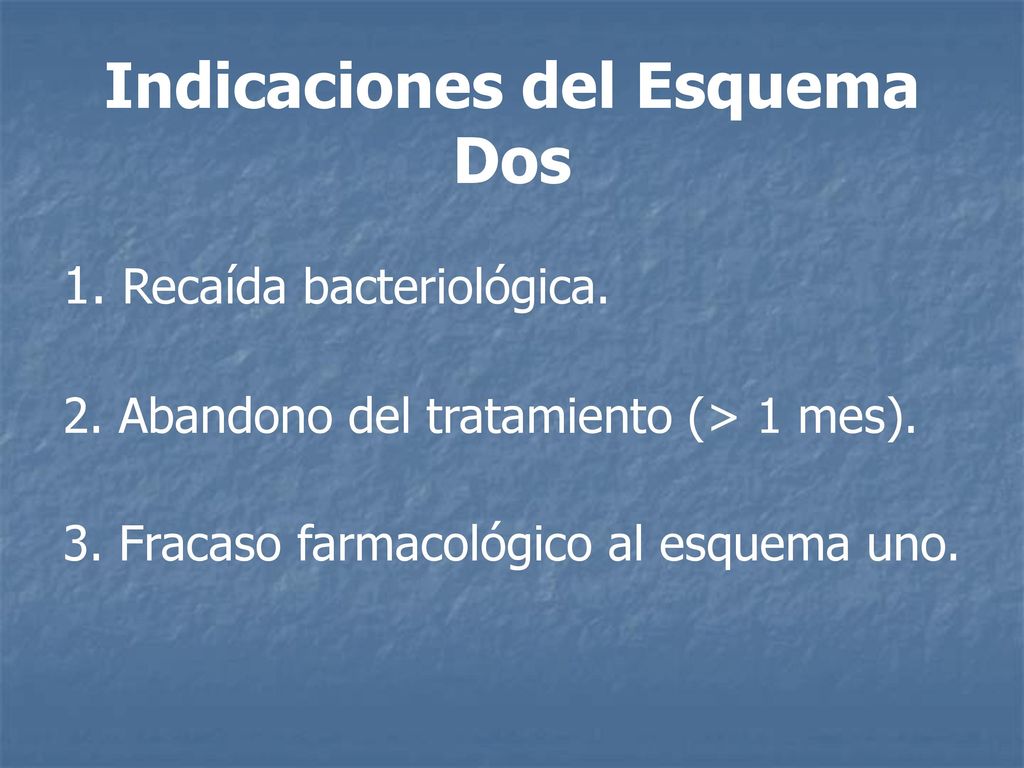 Indicaciones del Esquema Dos

1. Recaída bacteriológica.

2. Abandono del tratamiento (> 1 mes).

3. Fracaso farmacológico al esquema uno.